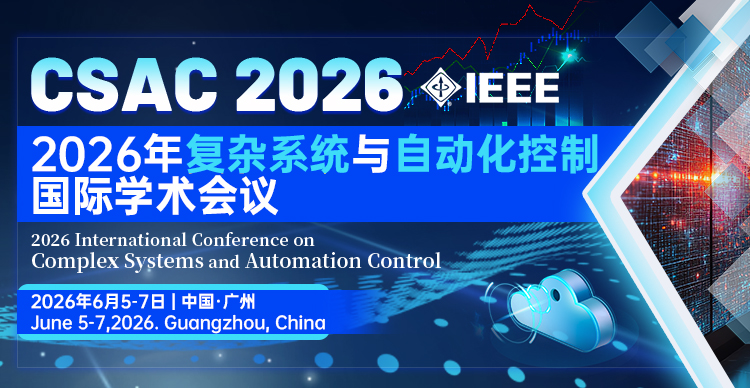 CSAC 2026

IEEE

2026年复杂系统与自动化控制国际学术会议

2026 International Conference on Complex Systems and Automation Control

2026年6月5-7日 | 中国·广州
June 5-7,2026. Guangzhou, China